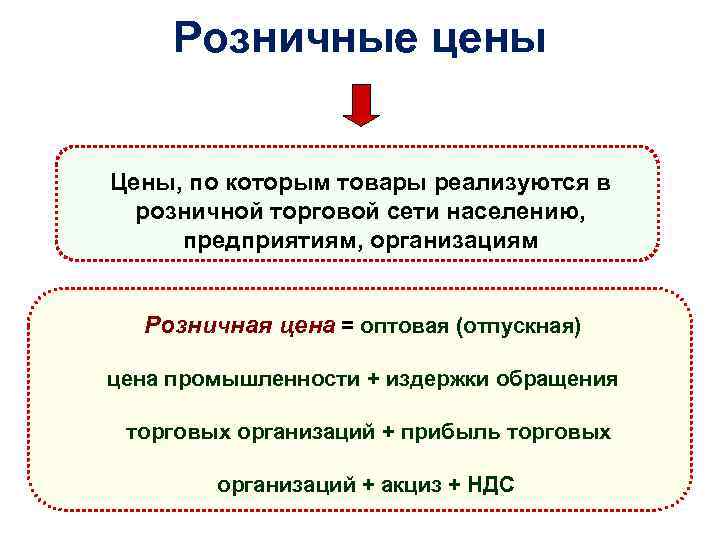 Розничные цены

Цены, по которым товары реализуются в розничной торговой сети населению, предприятиям, организациям

Розничная цена = оптовая (отпускная) цена промышленности + издержки обращения торговых организаций + прибыль торговых организаций + акциз + НДС